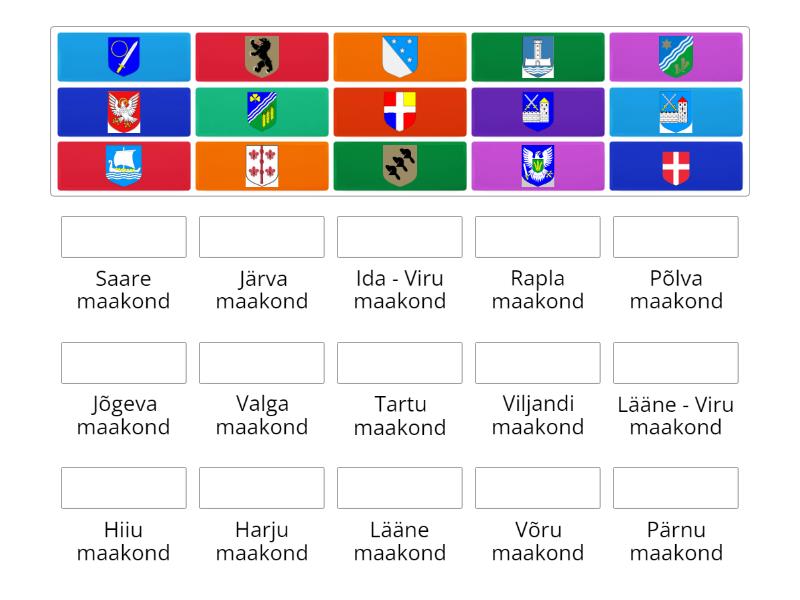 Saare maakond

Järva maakond

Ida - Viru maakond

Rapla maakond

Põlva maakond

Jõgeva maakond

Valga maakond

Tartu maakond

Viljandi maakond

Lääne - Viru maakond

Hiiu maakond

Harju maakond

Lääne maakond

Võru maakond

Pärnu maakond